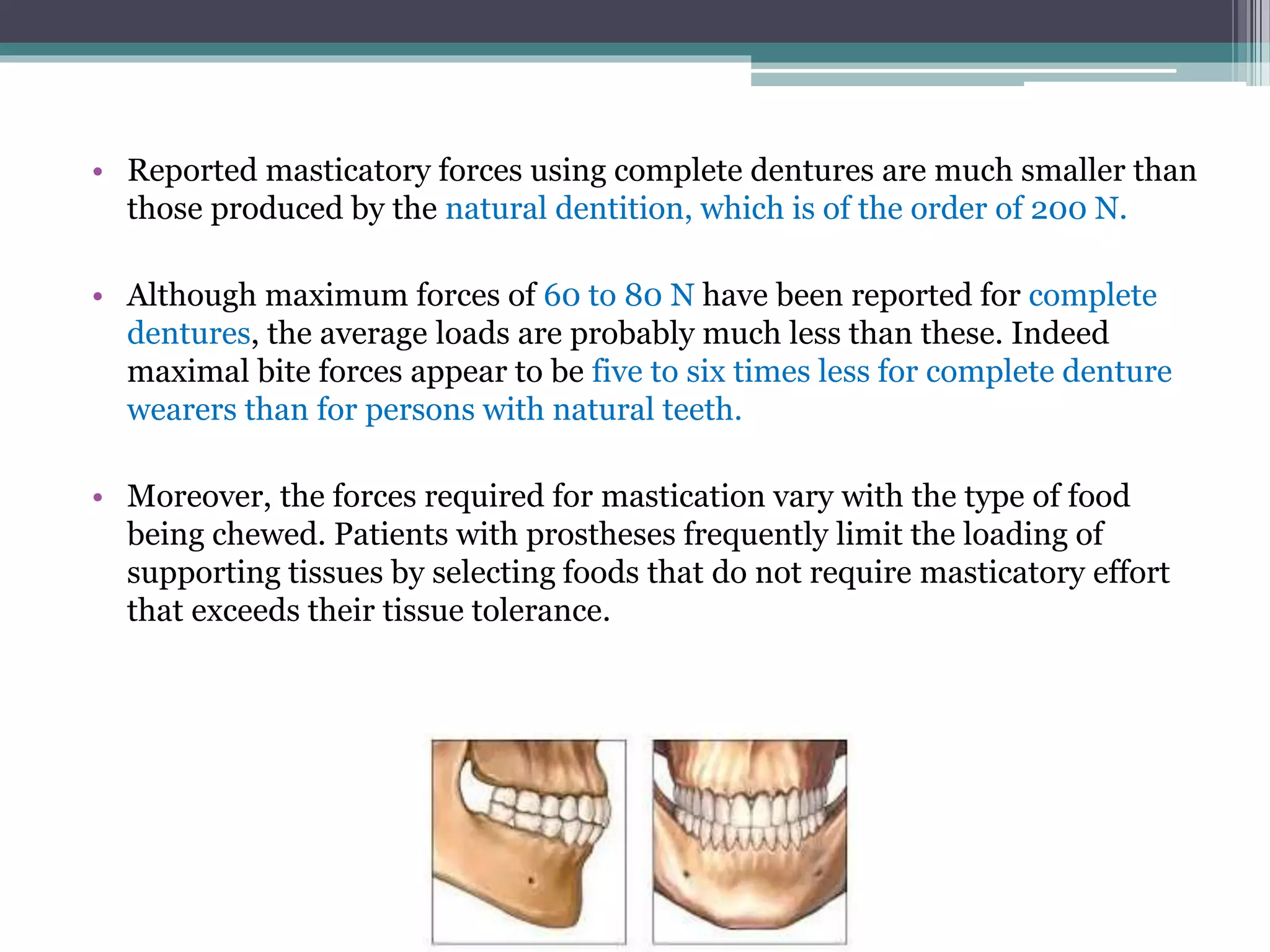 • Reported masticatory forces using complete dentures are much smaller than those produced by the natural dentition, which is of the order of 200 N.

• Although maximum forces of 60 to 80 N have been reported for complete dentures, the average loads are probably much less than these. Indeed maximal bite forces appear to be five to six times less for complete denture wearers than for persons with natural teeth.

• Moreover, the forces required for mastication vary with the type of food being chewed. Patients with prostheses frequently limit the loading of supporting tissues by selecting foods that do not require masticatory effort that exceeds their tissue tolerance.